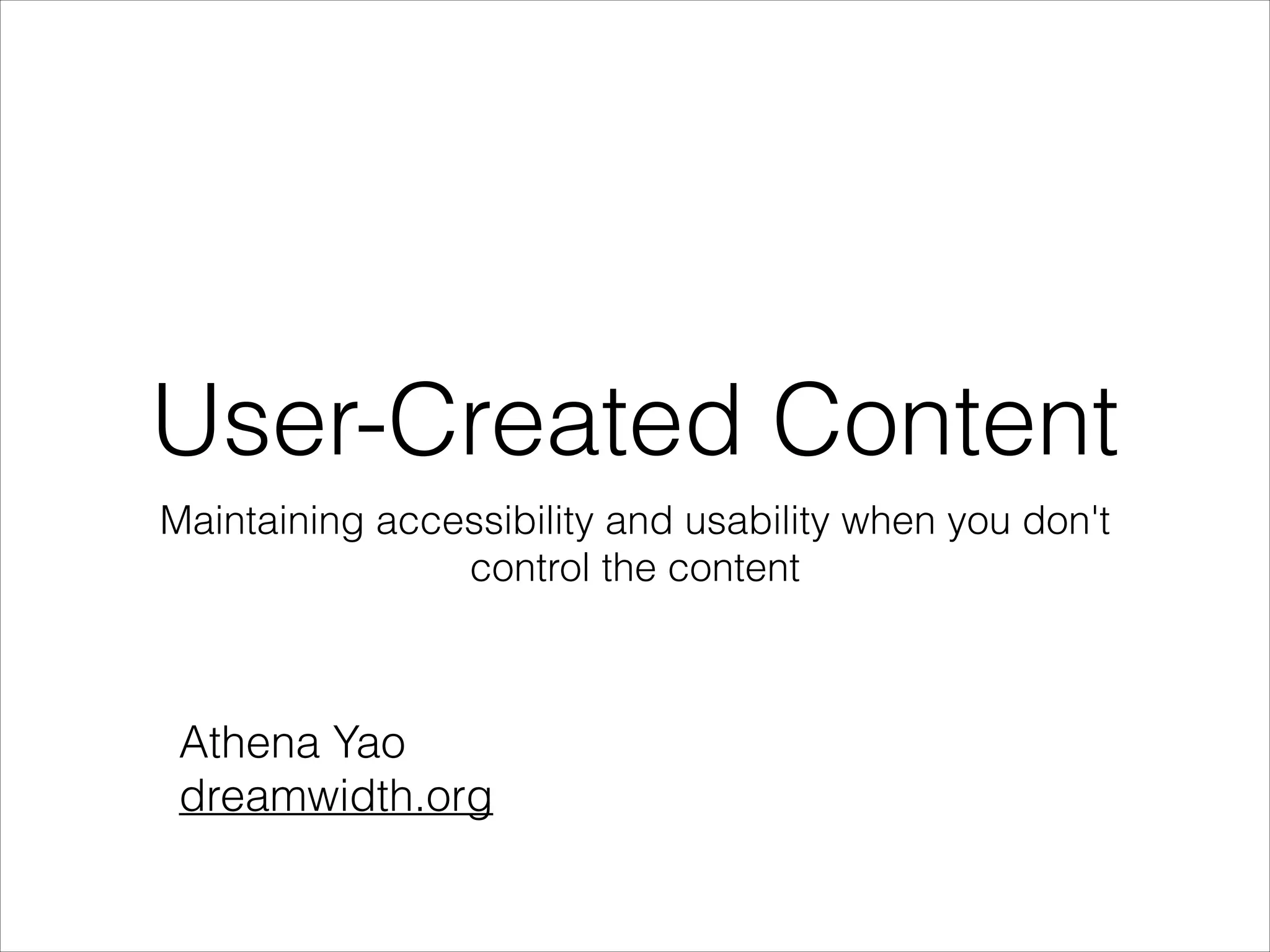 User-Created Content

Maintaining accessibility and usability when you don't control the content

Athena Yao
dreamwidth.org